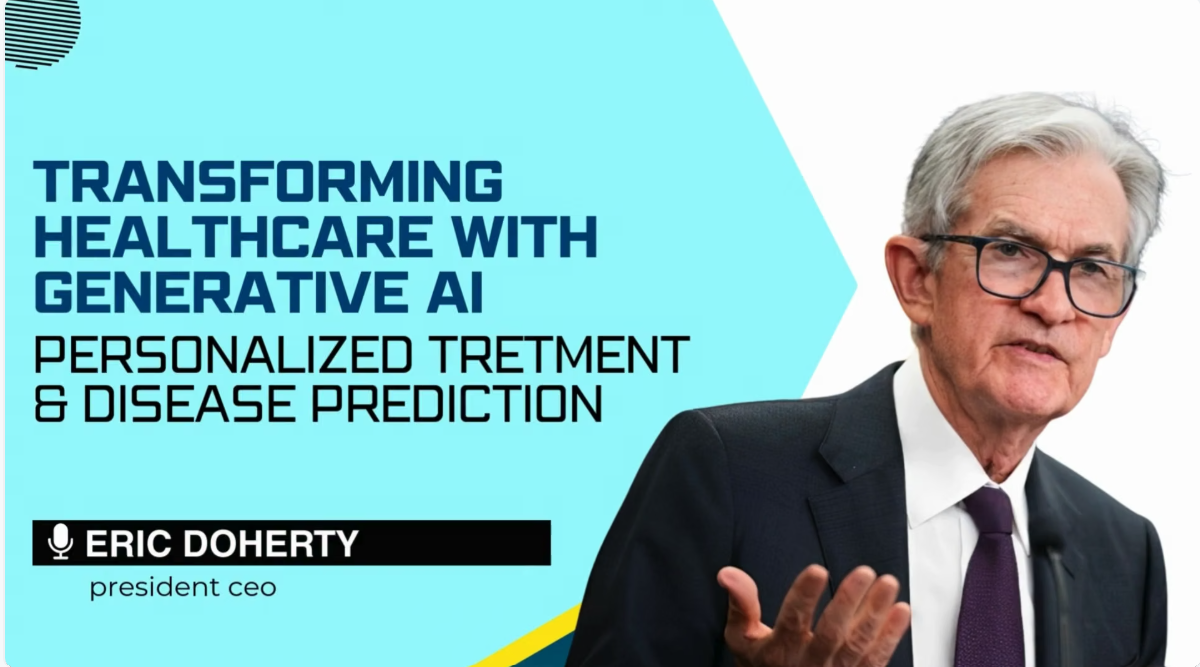 TRANSFORMING HEALTHCARE WITH GENERATIVE AI

PERSONALIZED TRETMENT & DISEASE PREDICTION

ERIC DOHERTY

president ceo